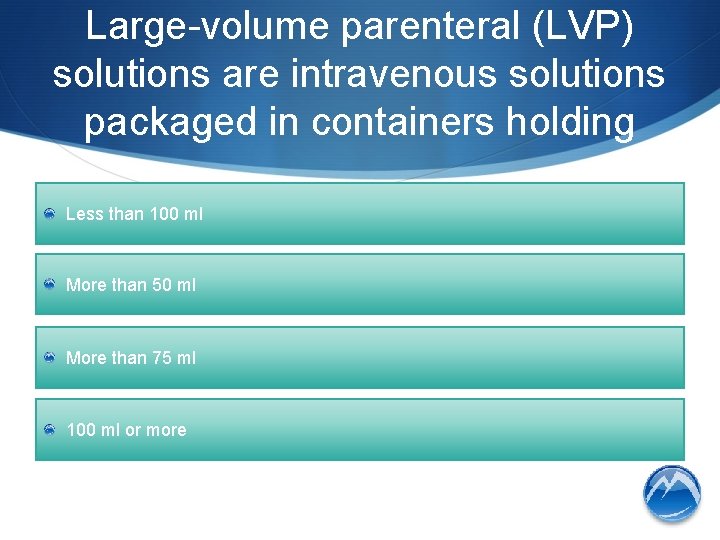 Large-volume parenteral (LVP) solutions are intravenous solutions packaged in containers holding

Less than 100 ml

More than 50 ml

More than 75 ml

100 ml or more